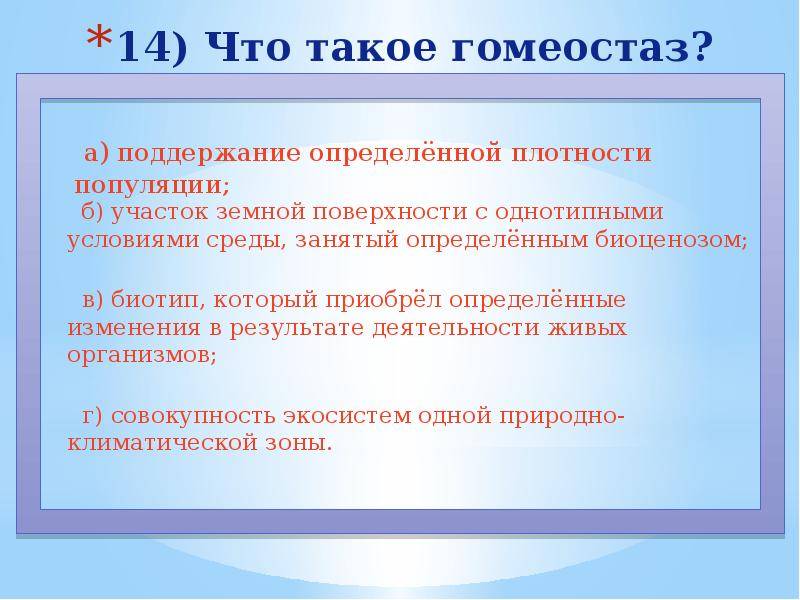 *14) Что такое гомеостаз?

а) поддержание определённой плотности популяции;

б) участок земной поверхности с однотипными условиями среды, занятый определённым биоценозом;

в) биотип, который приобрёл определённые изменения в результате деятельности живых организмов;

г) совокупность экосистем одной природно-климатической зоны.